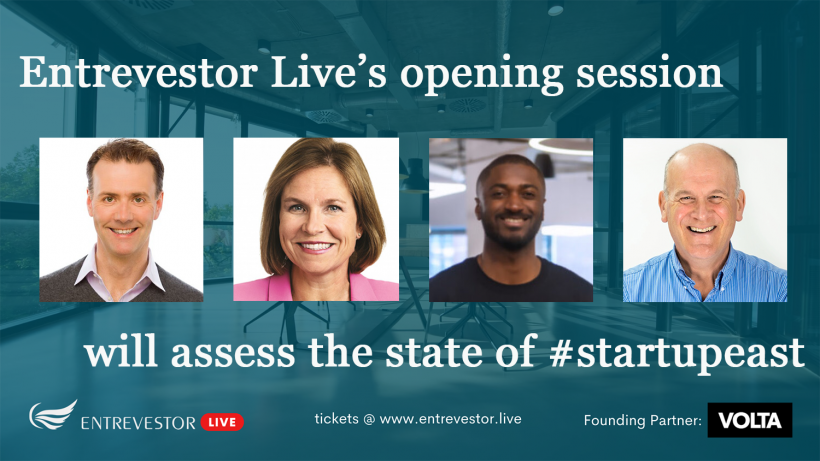 Entrevestor Live's opening session

will assess the state of #startupeast

ENTREVESTOR LIVE

tickets @ www.entrevestor.live

Founding Partner: VOLTA